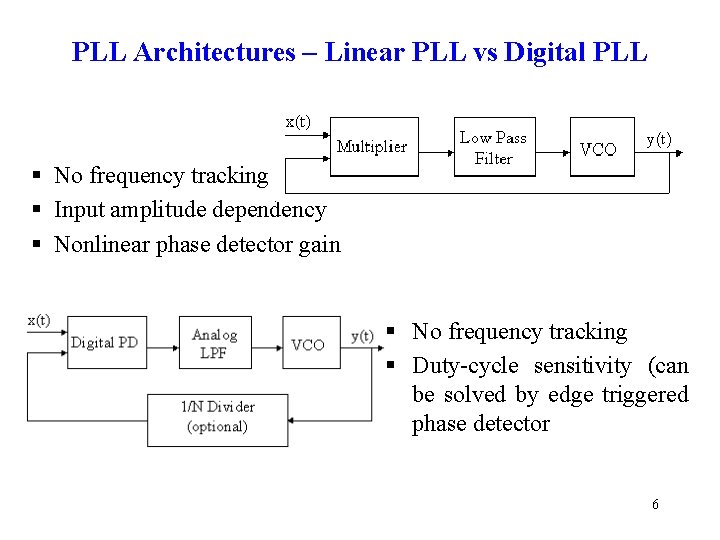 PLL Architectures – Linear PLL vs Digital PLL

x(t)

Multiplier

Low Pass Filter

VCO

y(t)

▪ No frequency tracking
▪ Input amplitude dependency
▪ Nonlinear phase detector gain

x(t)

Digital PD

Analog LPF

VCO

y(t)

1/N Divider (optional)

▪ No frequency tracking
▪ Duty-cycle sensitivity (can be solved by edge triggered phase detector

6